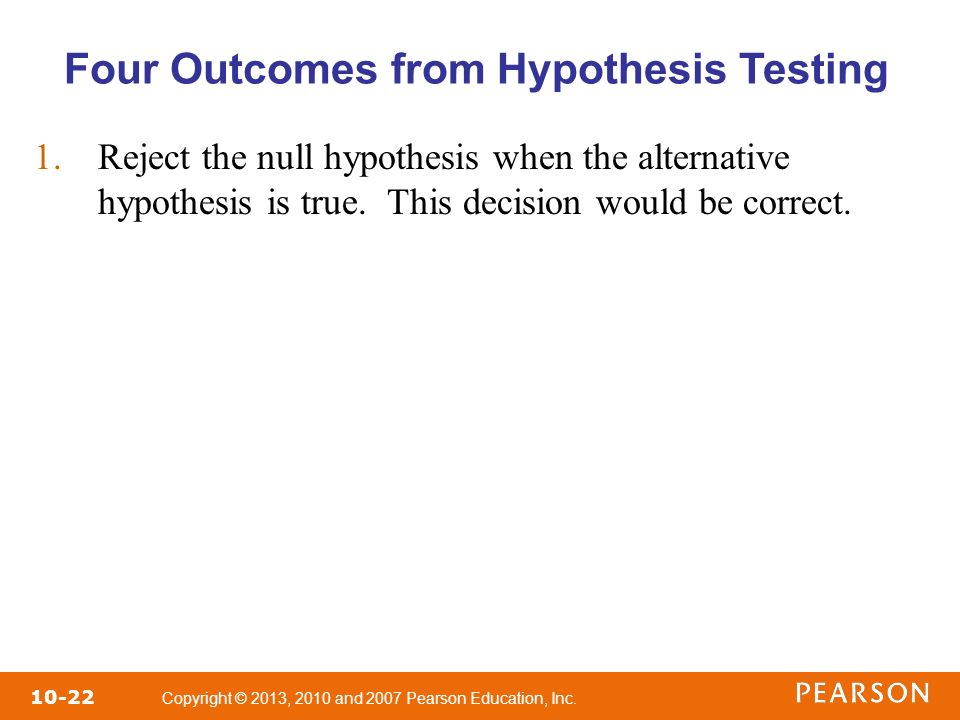 Four Outcomes from Hypothesis Testing

1. Reject the null hypothesis when the alternative hypothesis is true. This decision would be correct.

10-22 Copyright © 2013, 2010 and 2007 Pearson Education, Inc. PEARSON